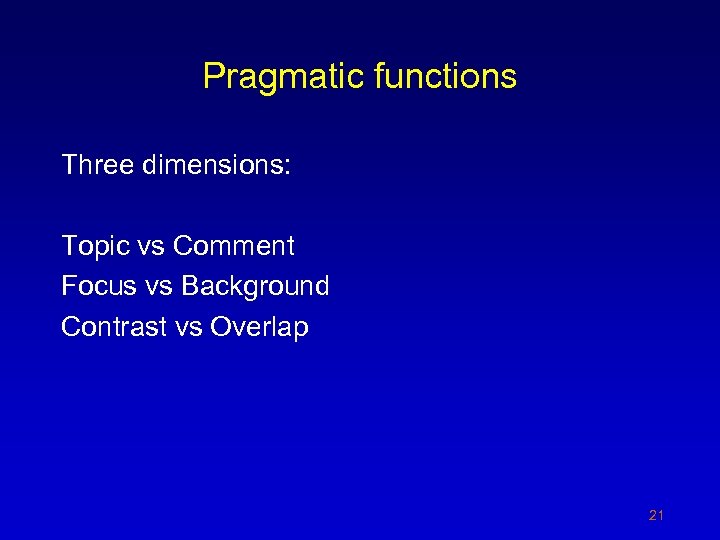 Pragmatic functions

Three dimensions:

Topic vs Comment
Focus vs Background
Contrast vs Overlap

21